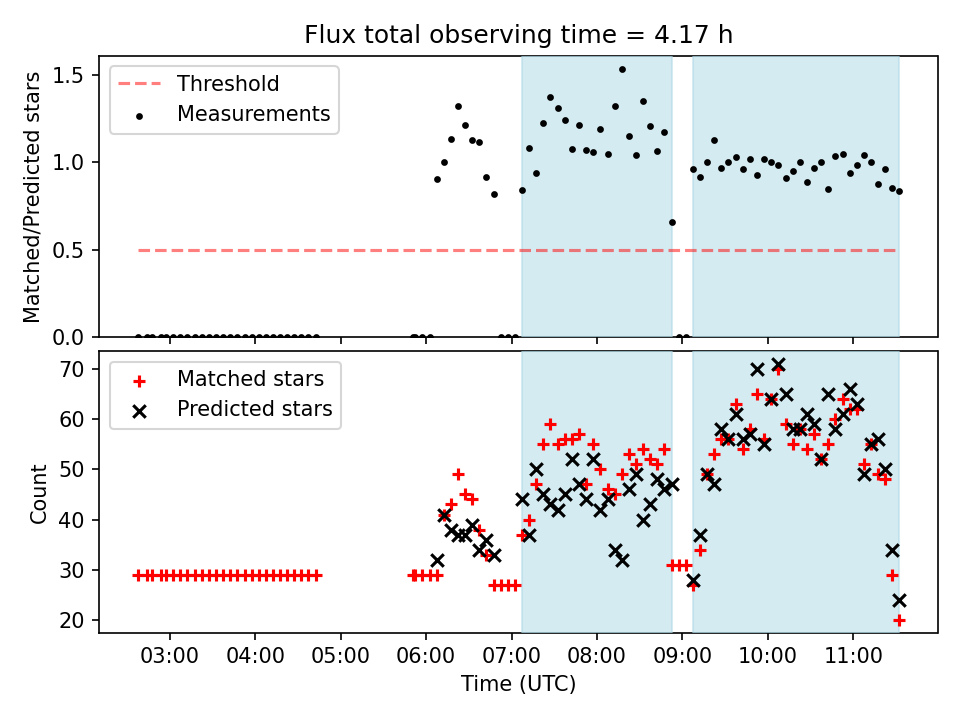 Flux total observing time = 4.17 h

Threshold
Measurements

Matched/Predicted stars

1.5
1.0
0.5
0.0

Matched stars
Predicted stars

Count

70
60
50
40
30
20

03:00 04:00 05:00 06:00 07:00 08:00 09:00 10:00 11:00

Time (UTC)